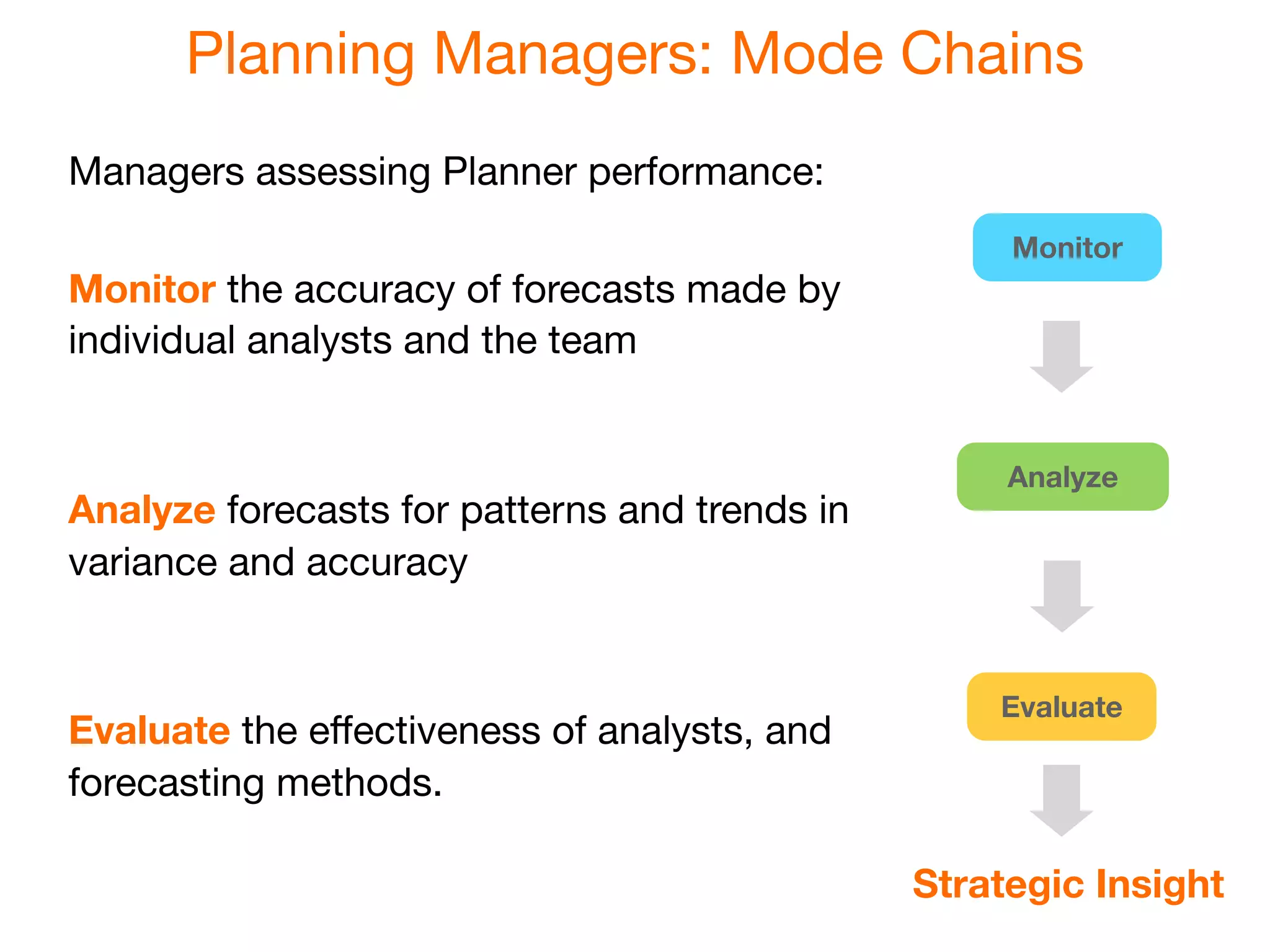 Planning Managers: Mode Chains

Managers assessing Planner performance:

Monitor the accuracy of forecasts made by individual analysts and the team

Analyze forecasts for patterns and trends in variance and accuracy

Evaluate the effectiveness of analysts, and forecasting methods.

Monitor

Analyze

Evaluate

Strategic Insight